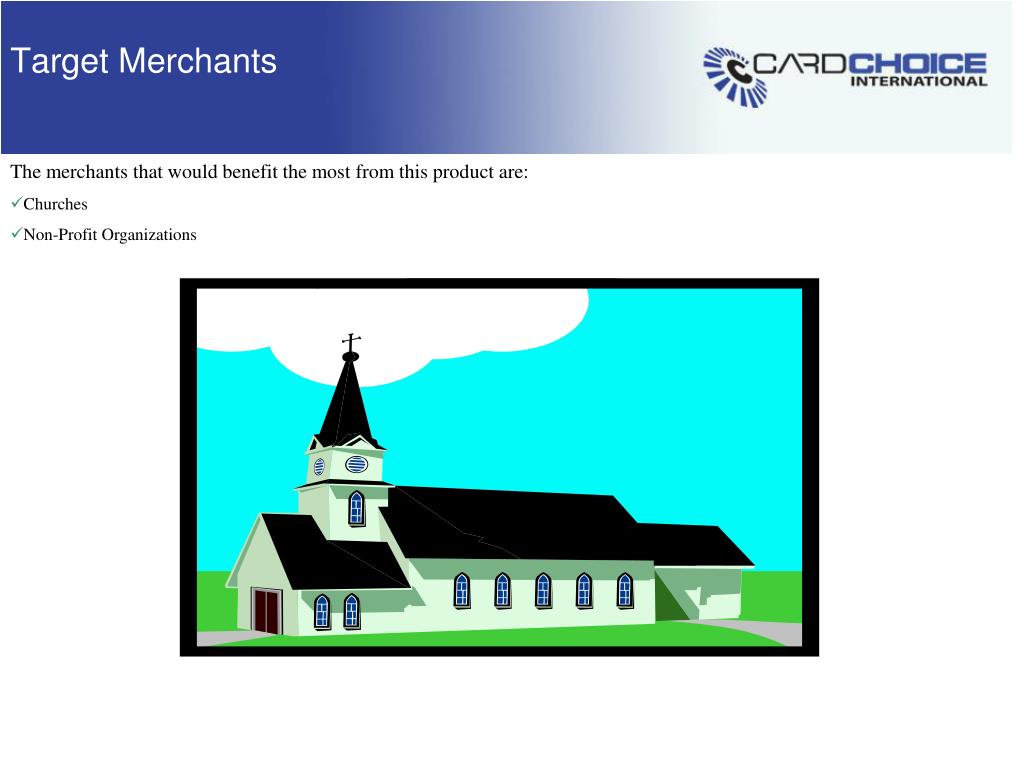 Target Merchants

CARDCHOICE INTERNATIONAL

The merchants that would benefit the most from this product are:

✓Churches

✓Non-Profit Organizations